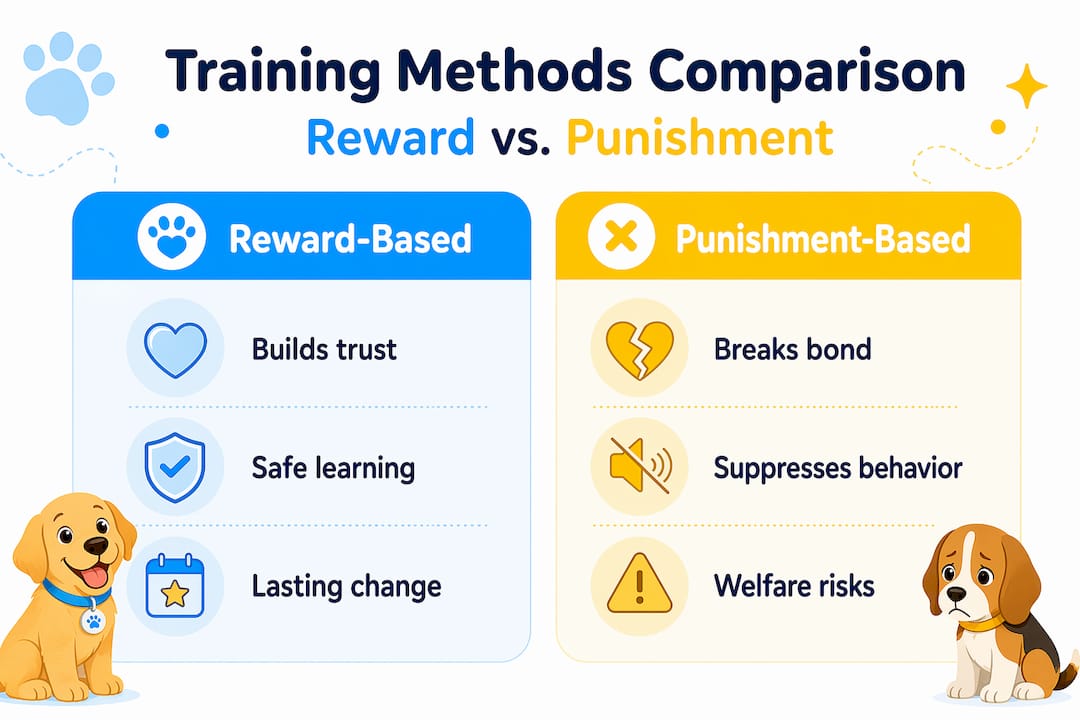 Training Methods Comparison
Reward vs. Punishment

Reward-Based

Builds trust

Safe learning

Lasting change

Punishment-Based

Breaks bond

Suppresses behavior

Welfare risks